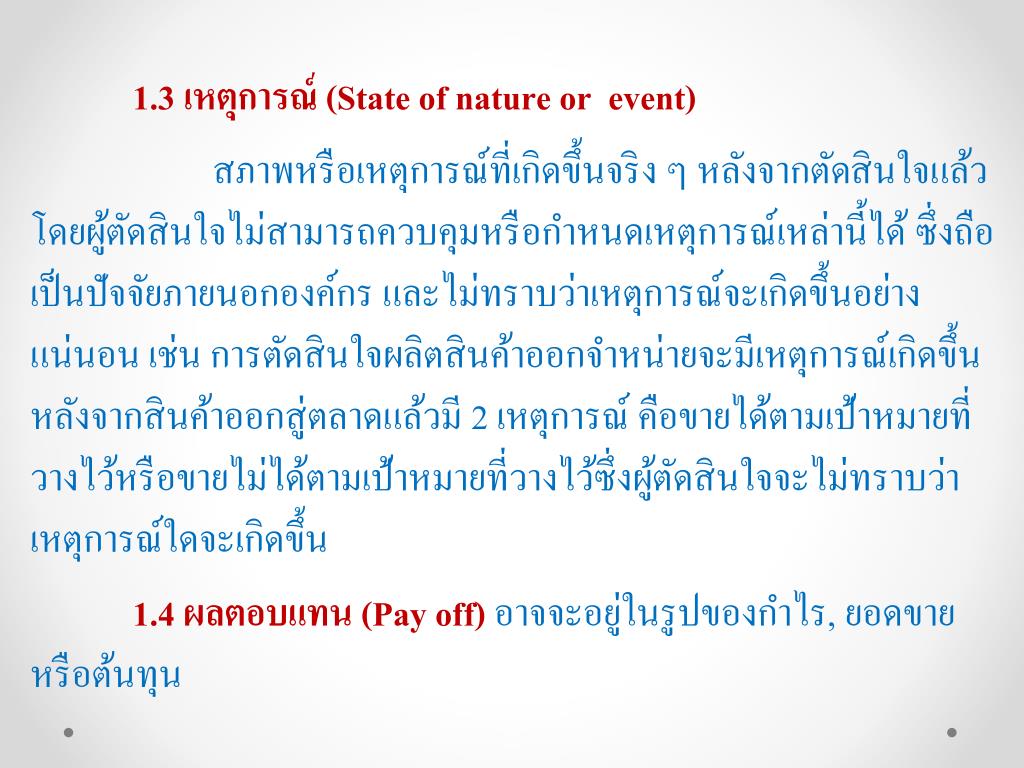 1.3 เหตุการณ์ (State of nature or event)

สภาพหรือเหตุการณ์ที่เกิดขึ้นจริง ๆ หลังจากตัดสินใจแล้ว โดยผู้ตัดสินใจไม่สามารถควบคุมหรือกำหนดเหตุการณ์เหล่านี้ได้ ซึ่งถือเป็นปัจจัยภายนอกองค์กร และไม่ทราบว่าเหตุการณ์จะเกิดขึ้นอย่างแน่นอน เช่น การตัดสินใจผลิตสินค้าออกจำหน่ายจะมีเหตุการณ์เกิดขึ้นหลังจากสินค้าออกสู่ตลาดแล้วมี 2 เหตุการณ์ คือขายได้ตามเป้าหมายที่วางไว้หรือขายไม่ได้ตามเป้าหมายที่วางไว้ซึ่งผู้ตัดสินใจจะไม่ทราบว่าเหตุการณ์ใดจะเกิดขึ้น

1.4 ผลตอบแทน (Pay off) อาจจะอยู่ในรูปของกำไร, ยอดขาย หรือต้นทุน